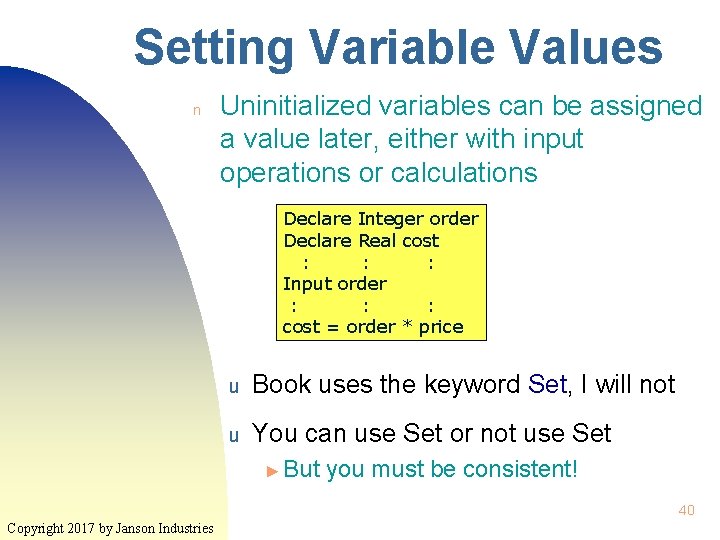 Setting Variable Values

n Uninitialized variables can be assigned a value later, either with input operations or calculations

Declare Integer order
Declare Real cost
: : :
Input order
: : :
cost = order * price

u Book uses the keyword Set, I will not

u You can use Set or not use Set

► But you must be consistent!

40

Copyright 2017 by Janson Industries